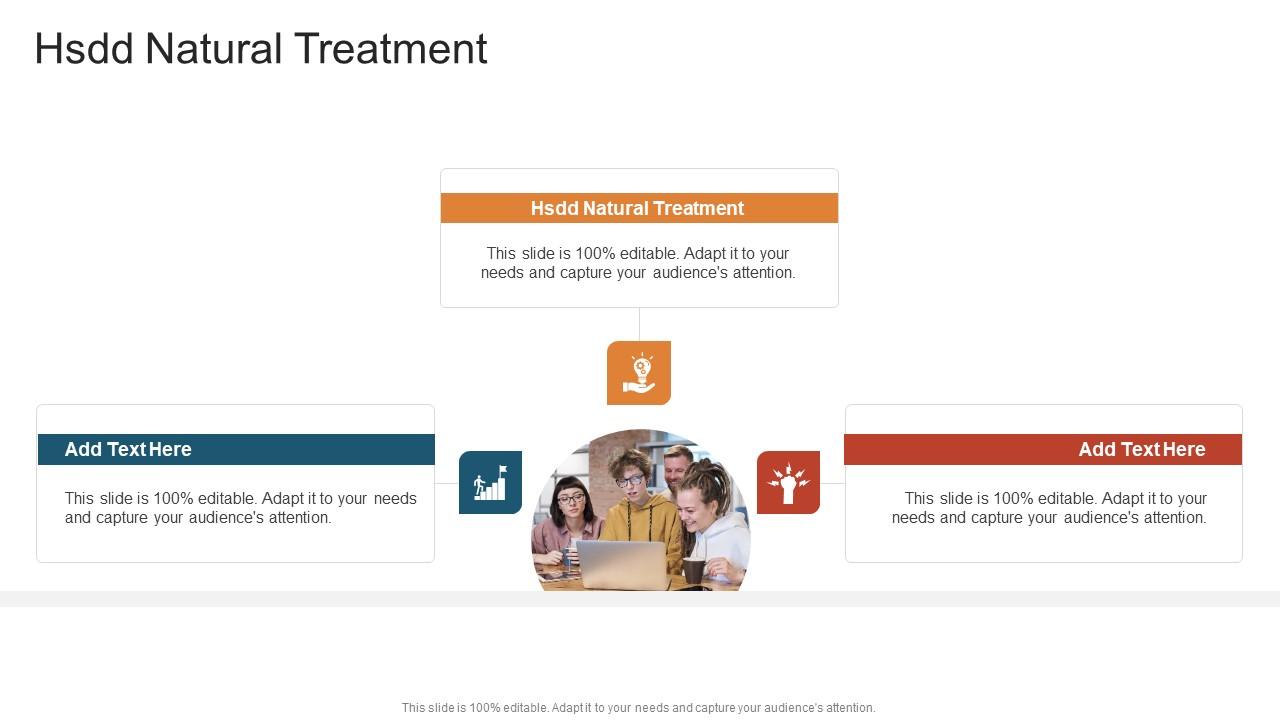 Hsdd Natural Treatment

Hsdd Natural Treatment

This slide is 100% editable. Adapt it to your needs and capture your audience's attention.

Add Text Here

This slide is 100% editable. Adapt it to your needs and capture your audience's attention.

Add Text Here

This slide is 100% editable. Adapt it to your needs and capture your audience's attention.

This slide is 100% editable. Adapt it to your needs and capture your audience's attention.